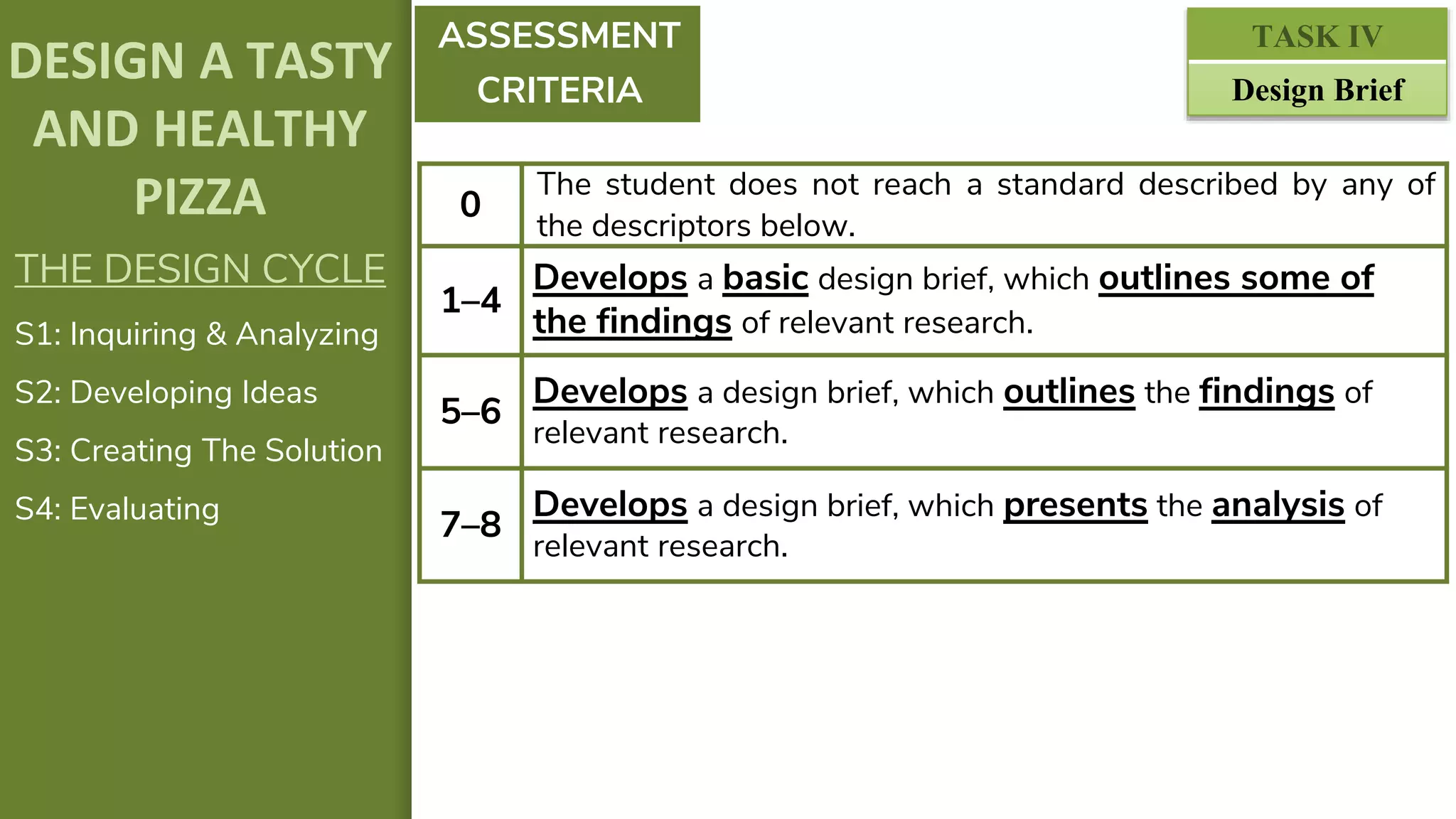 DESIGN A TASTY AND HEALTHY PIZZA

THE DESIGN CYCLE

S1: Inquiring & Analyzing

S2: Developing Ideas

S3: Creating The Solution

S4: Evaluating

ASSESSMENT CRITERIA

TASK IV

Design Brief

| 0 | The student does not reach a standard described by any of the descriptors below. |
|---|---|
| 1–4 | Develops a basic design brief, which outlines some of the findings of relevant research. |
| 5–6 | Develops a design brief, which outlines the findings of relevant research. |
| 7–8 | Develops a design brief, which presents the analysis of relevant research. |